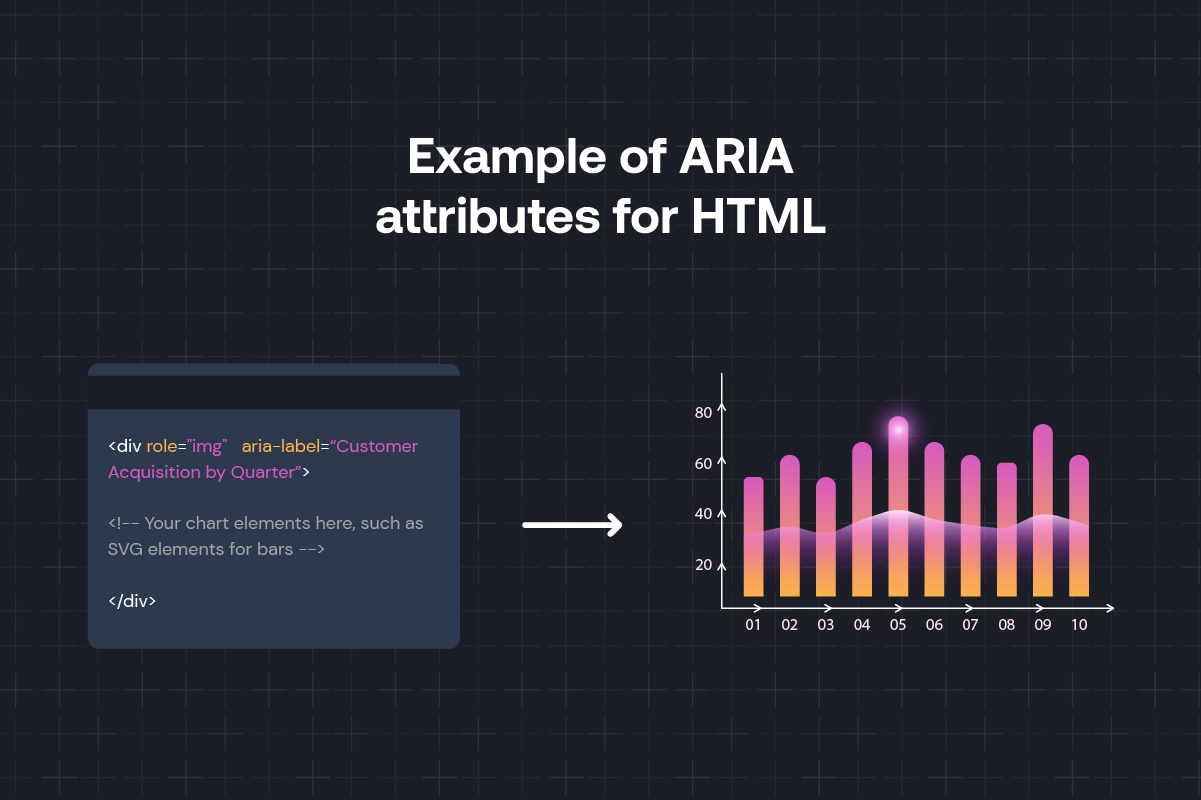 Example of ARIA attributes for HTML

<div role="img" aria-label="Customer Acquisition by Quarter">

<!-- Your chart elements here, such as SVG elements for bars -->

</div>

80
60
40
20

01 02 03 04 05 06 07 08 09 10